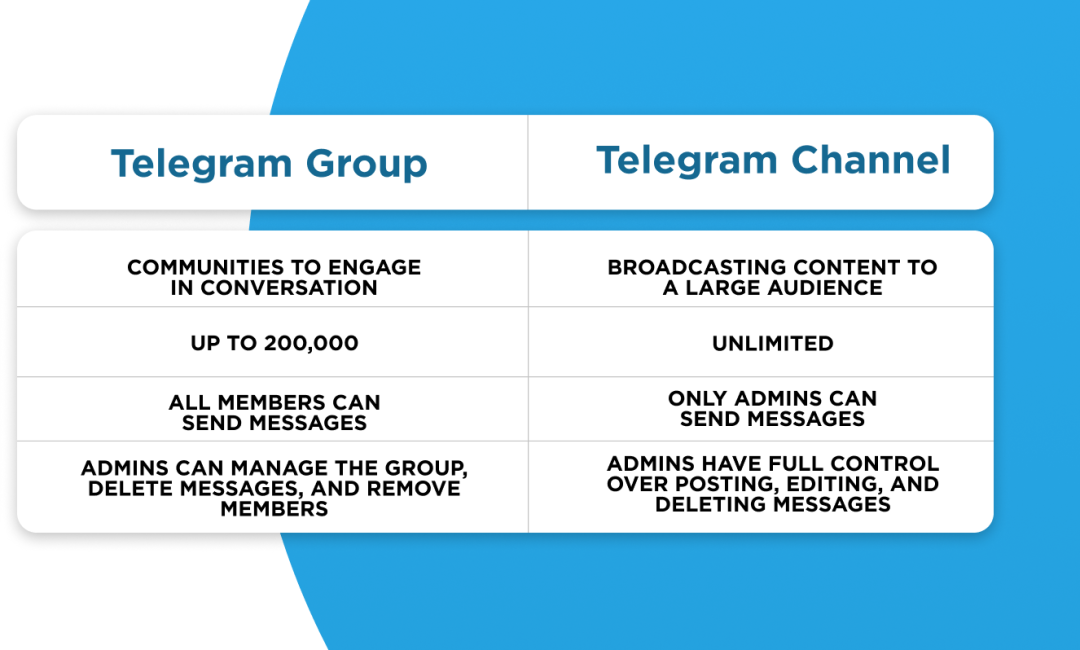 | Telegram Group | Telegram Channel |
|---|---|
| COMMUNITIES TO ENGAGE IN CONVERSATION | BROADCASTING CONTENT TO A LARGE AUDIENCE |
| UP TO 200,000 | UNLIMITED |
| ALL MEMBERS CAN SEND MESSAGES | ONLY ADMINS CAN SEND MESSAGES |
| ADMINS CAN MANAGE THE GROUP, DELETE MESSAGES, AND REMOVE MEMBERS | ADMINS HAVE FULL CONTROL OVER POSTING, EDITING, AND DELETING MESSAGES |